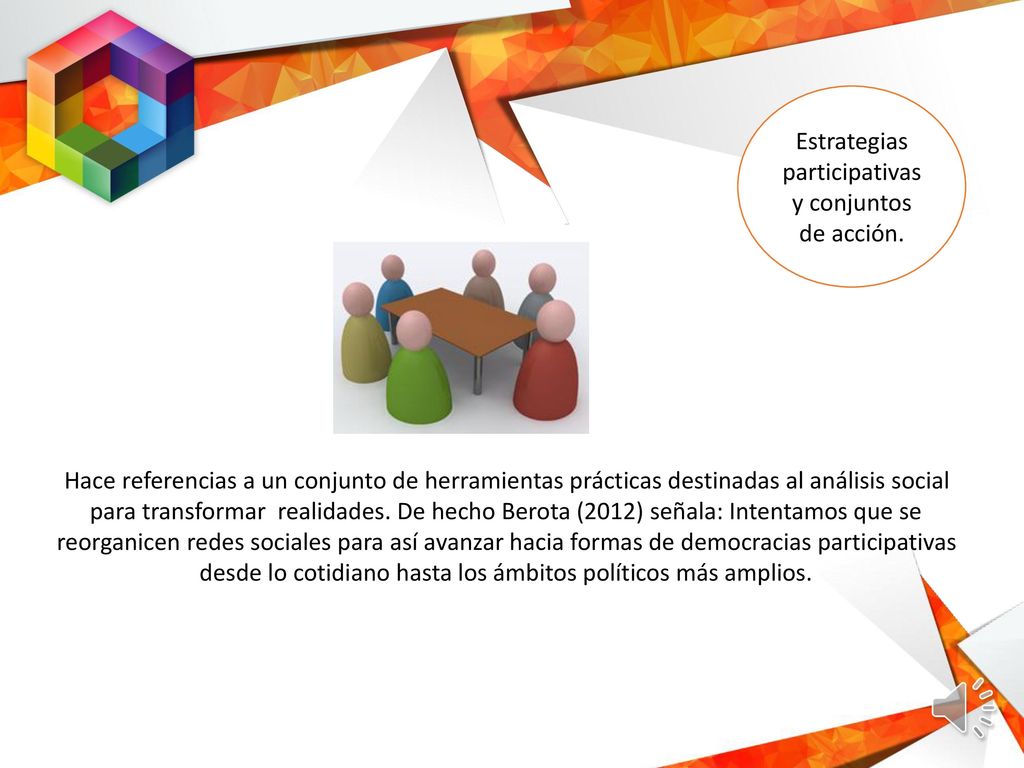 Estrategias participativas y conjuntos de acción.

Hace referencias a un conjunto de herramientas prácticas destinadas al análisis social para transformar realidades. De hecho Berota (2012) señala: Intentamos que se reorganicen redes sociales para así avanzar hacia formas de democracias participativas desde lo cotidiano hasta los ámbitos políticos más amplios.